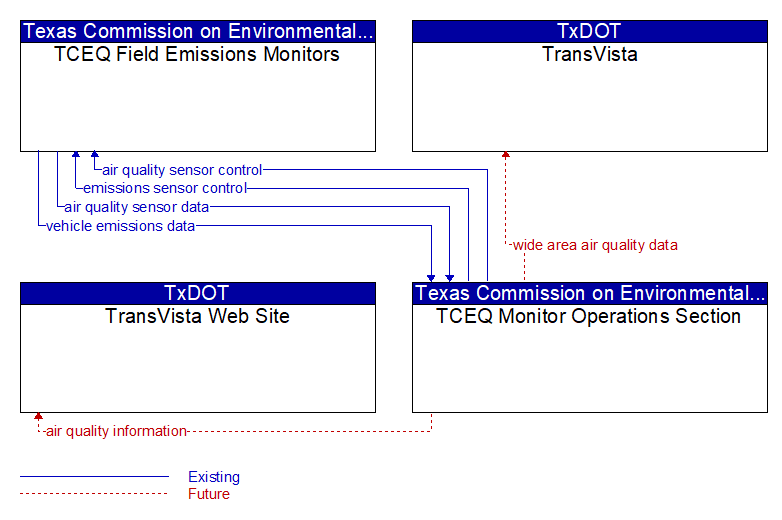 Texas Commission on Environmental...
TCEQ Field Emissions Monitors

TxDOT
TransVista

air quality sensor control
emissions sensor control
air quality sensor data
vehicle emissions data

wide area air quality data

TxDOT
TransVista Web Site

Texas Commission on Environmental...
TCEQ Monitor Operations Section

air quality information

Existing
Future